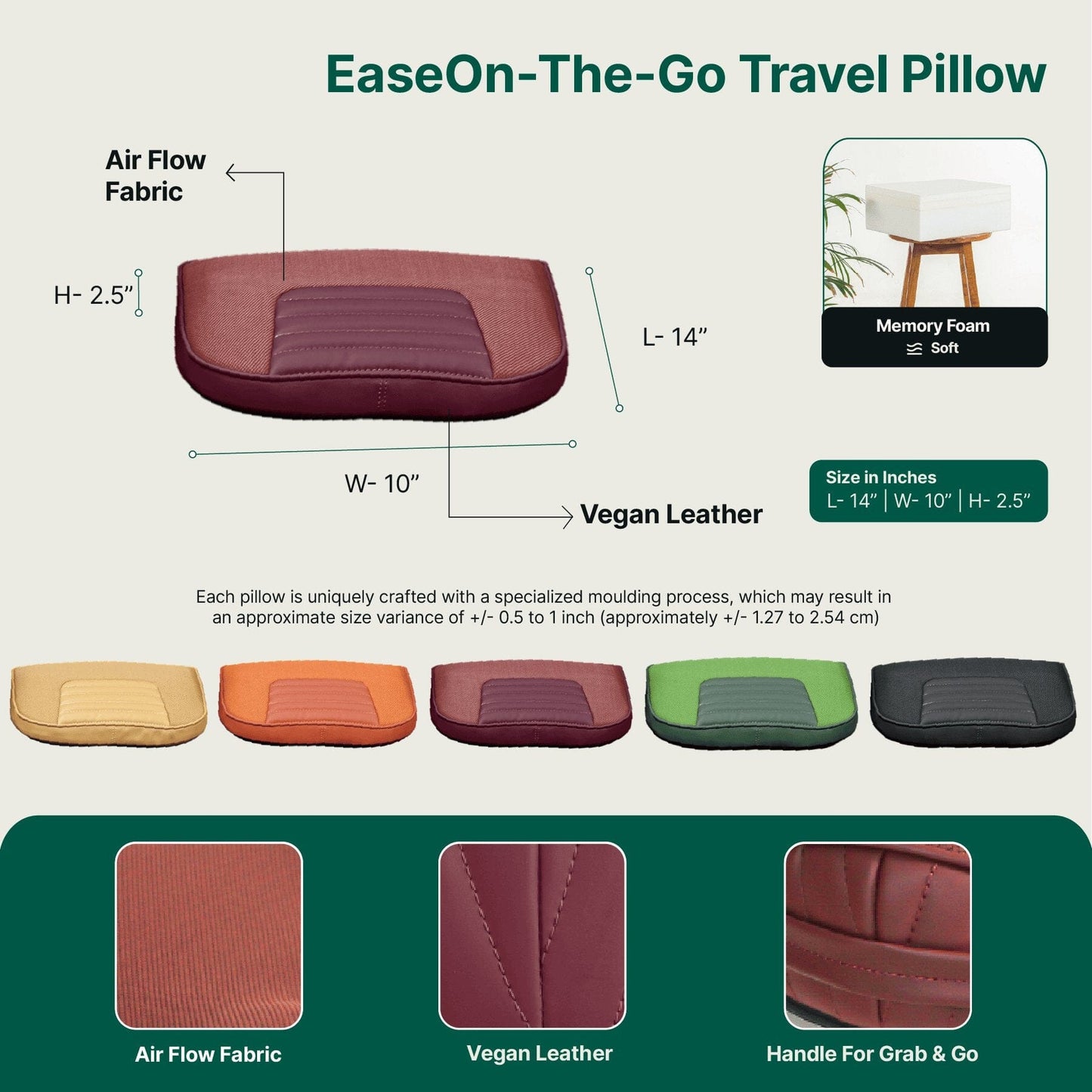 EaseOn-The-Go Travel Pillow

Air Flow Fabric

H- 2.5”

L- 14”

W- 10”

Vegan Leather

Memory Foam
Soft

Size in Inches
L- 14” | W- 10” | H- 2.5”

Each pillow is uniquely crafted with a specialized moulding process, which may result in an approximate size variance of +/- 0.5 to 1 inch (approximately +/- 1.27 to 2.54 cm)

Air Flow Fabric

Vegan Leather

Handle For Grab & Go